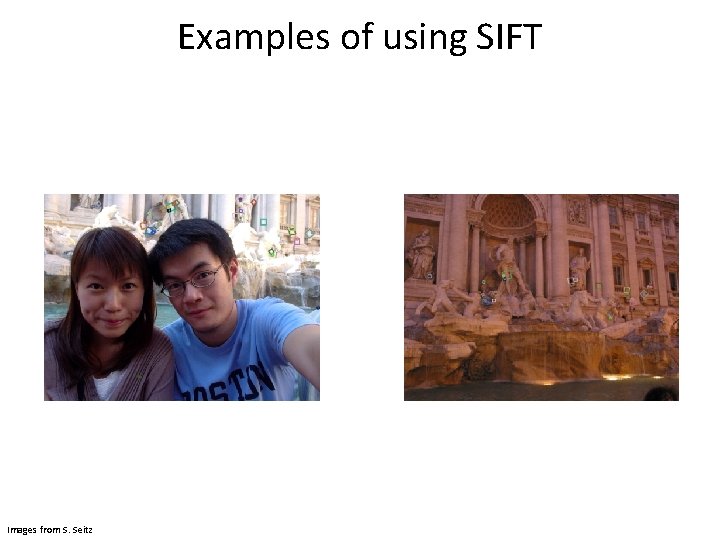 Examples of using SIFT

BOSTON

Images from S. Seitz